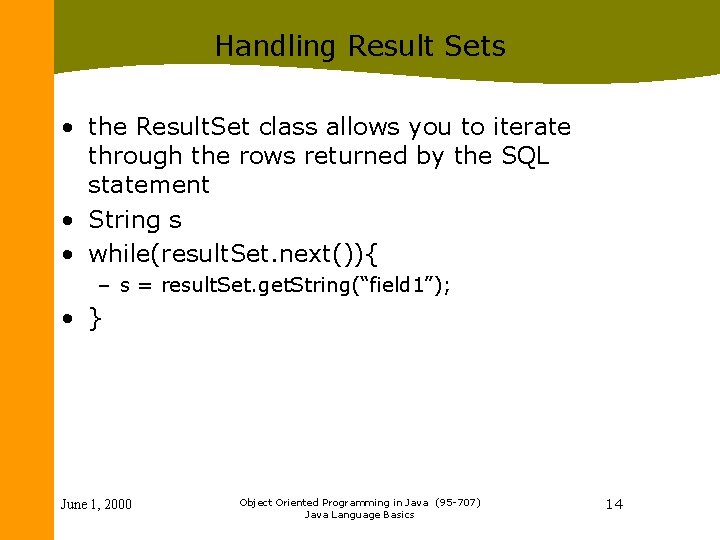 Handling Result Sets

• the ResultSet class allows you to iterate through the rows returned by the SQL statement
• String s
• while(resultSet.next()){
– s = resultSet.getString(“field1”);
• }

June 1, 2000

Object Oriented Programming in Java (95-707)
Java Language Basics

14